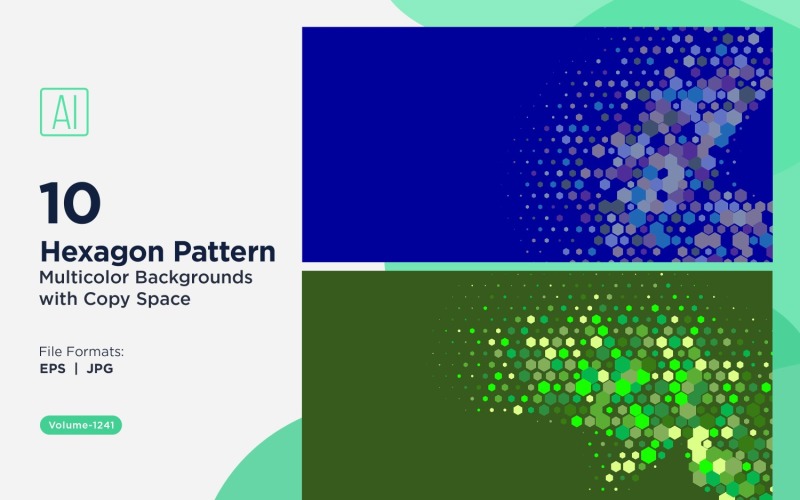 AI

10
Hexagon Pattern
Multicolor Backgrounds with Copy Space

File Formats:
EPS | JPG

Volume-1241